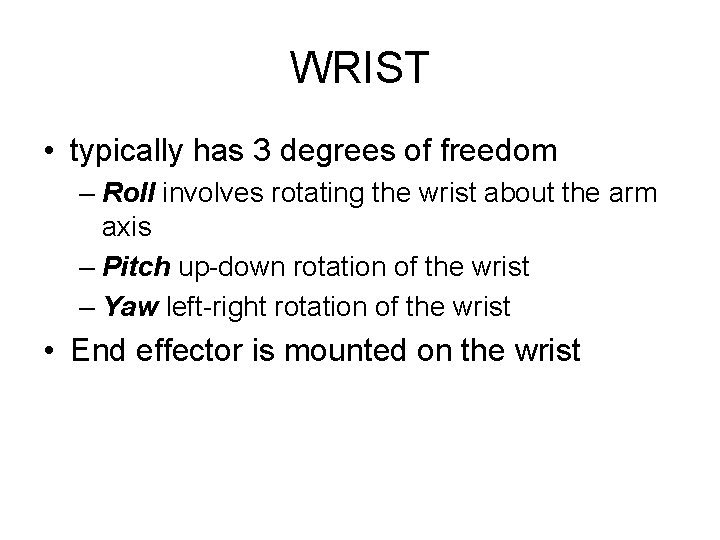 WRIST

• typically has 3 degrees of freedom

– Roll involves rotating the wrist about the arm axis

– Pitch up-down rotation of the wrist

– Yaw left-right rotation of the wrist

• End effector is mounted on the wrist